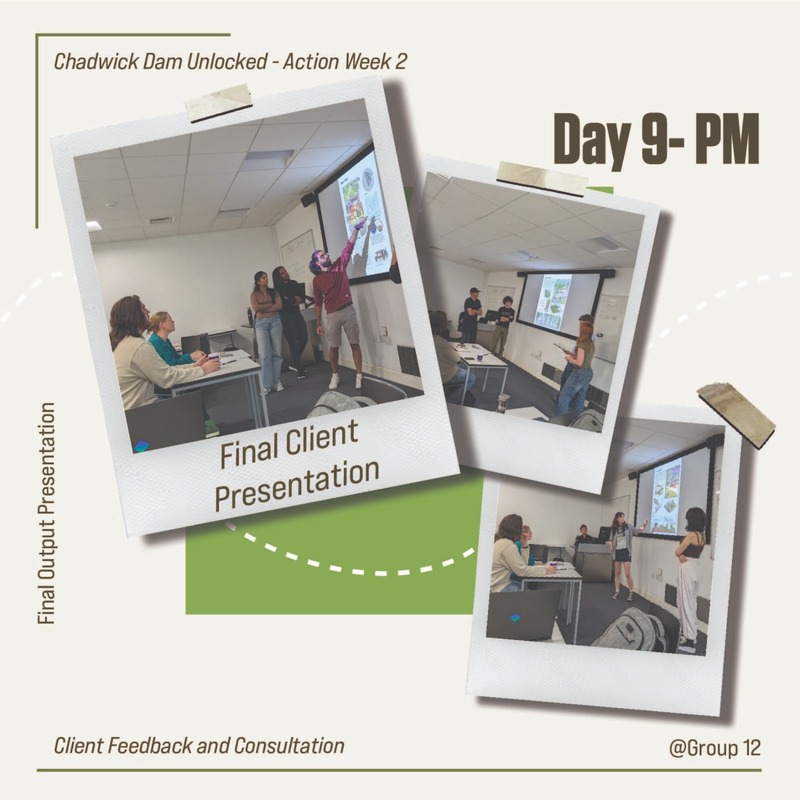 Chadwick Dam Unlocked - Action Week 2

Day 9- PM

Final Client Presentation

Final Output Presentation

Client Feedback and Consultation

@Group 12